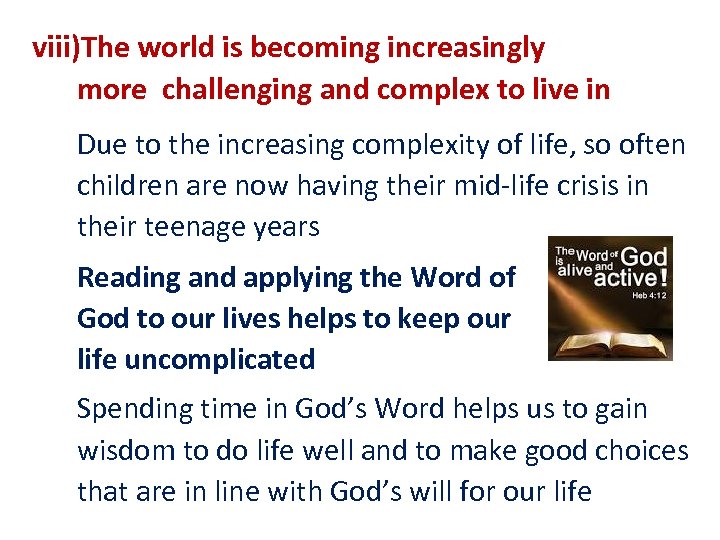 viii)The world is becoming increasingly more challenging and complex to live in

Due to the increasing complexity of life, so often children are now having their mid-life crisis in their teenage years

Reading and applying the Word of God to our lives helps to keep our life uncomplicated

The Word of God is alive and active! Heb 4:12

Spending time in God's Word helps us to gain wisdom to do life well and to make good choices that are in line with God's will for our life